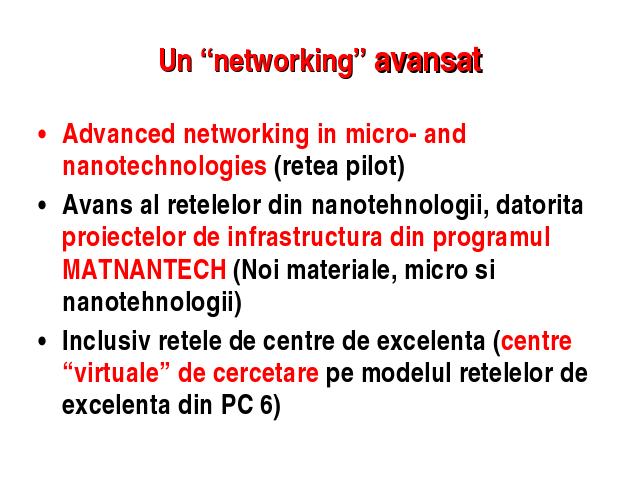 Un “networking” avansat

• Advanced networking in micro- and nanotechnologies (retea pilot)
• Avans al retelelor din nanotehnologii, datorita proiectelor de infrastructura din programul MATNANTECH (Noi materiale, micro si nanotehnologii)
• Inclusiv retele de centre de excelenta (centre “virtuale” de cercetare pe modelul retelelor de excelenta din PC 6)